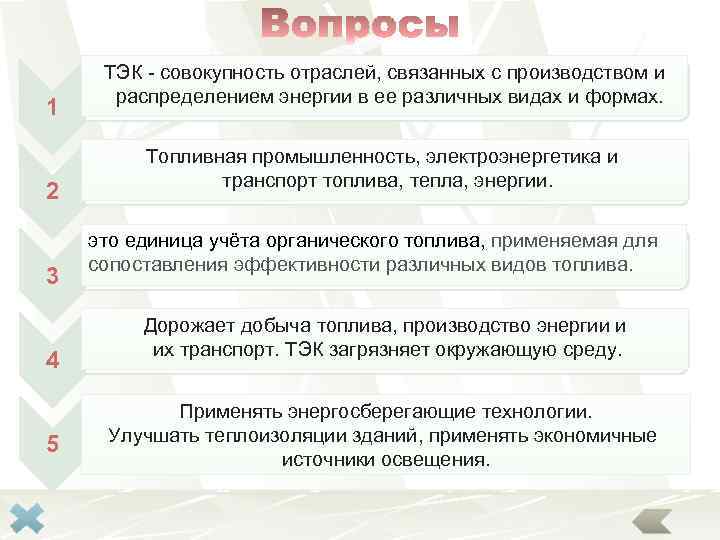 Вопросы

1

ТЭК - совокупность отраслей, связанных с производством и распределением энергии в ее различных видах и формах.

2

Топливная промышленность, электроэнергетика и транспорт топлива, тепла, энергии.

3

это единица учёта органического топлива, применяемая для сопоставления эффективности различных видов топлива.

4

Дорожает добыча топлива, производство энергии и их транспорт. ТЭК загрязняет окружающую среду.

5

Применять энергосберегающие технологии. Улучшать теплоизоляции зданий, применять экономичные источники освещения.